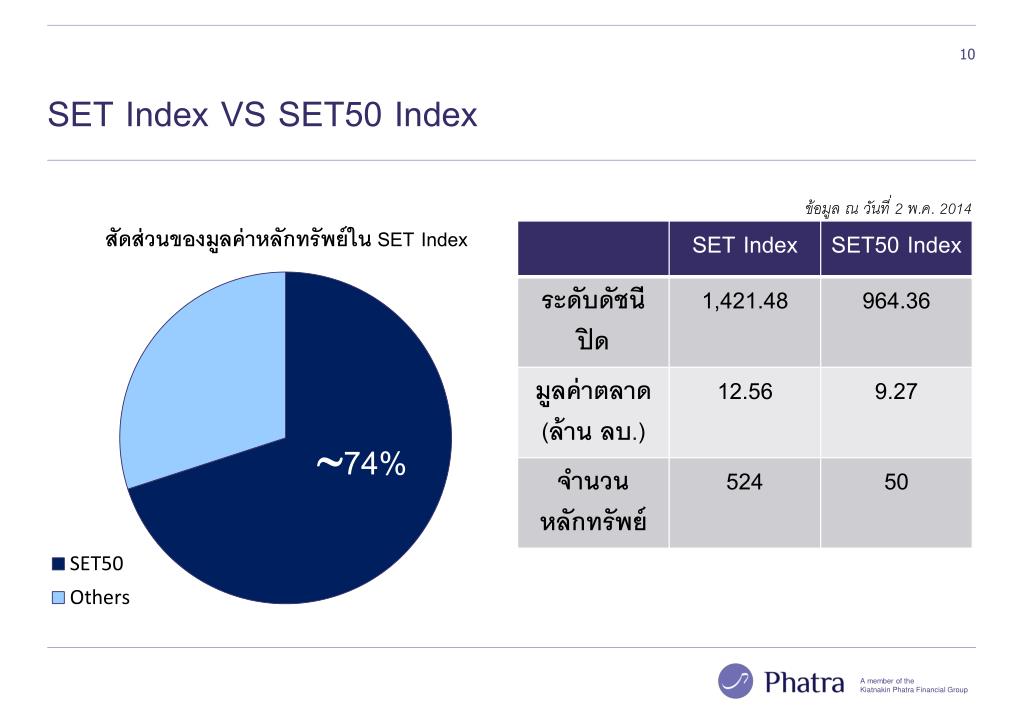 10

SET Index VS SET50 Index

ข้อมูล ณ วันที่ 2 พ.ค. 2014

สัดส่วนของมูลค่าหลักทรัพย์ใน SET Index

~74%

SET50
Others

| | SET Index | SET50 Index |
|---|---|---|
| ระดับดัชนีปิด | 1,421.48 | 964.36 |
| มูลค่าตลาด (ล้าน ลบ.) | 12.56 | 9.27 |
| จำนวนหลักทรัพย์ | 524 | 50 |

Phatra A member of the Kiatnakin Phatra Financial Group